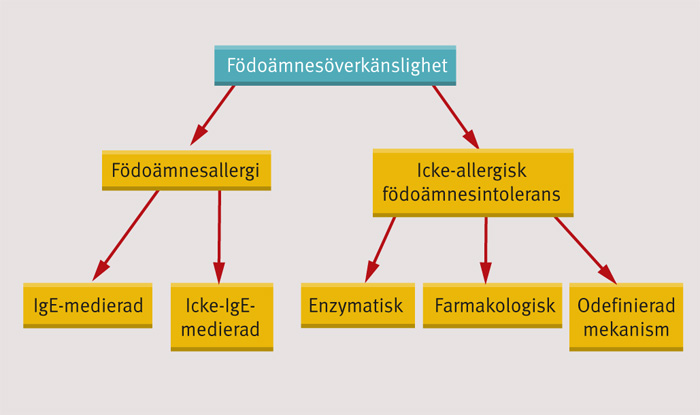 Födoämnesöverkänslighet

Födoämnesallergi

Icke-allergisk födoämnesintolerans

IgE-medierad

Icke-IgE-medierad

Enzymatisk

Farmakologisk

Odefinierad mekanism